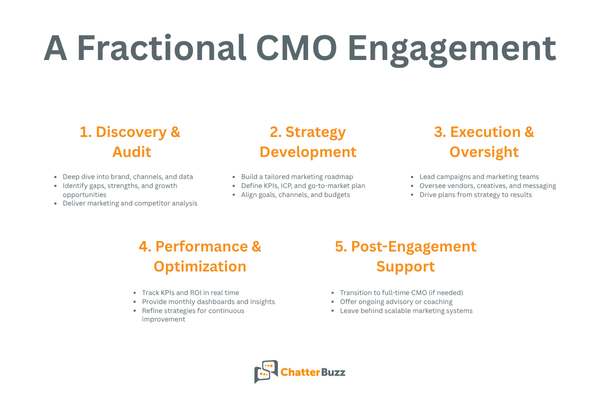 A Fractional CMO Engagement

1. Discovery & Audit

- Deep dive into brand, channels, and data
- Identify gaps, strengths, and growth opportunities
- Deliver marketing and competitor analysis

2. Strategy Development

- Build a tailored marketing roadmap
- Define KPIs, ICP, and go-to-market plan
- Align goals, channels, and budgets

3. Execution & Oversight

- Lead campaigns and marketing teams
- Oversee vendors, creatives, and messaging
- Drive plans from strategy to results

4. Performance & Optimization

- Track KPIs and ROI in real time
- Provide monthly dashboards and insights
- Refine strategies for continuous improvement

5. Post-Engagement Support

- Transition to full-time CMO (if needed)
- Offer ongoing advisory or coaching
- Leave behind scalable marketing systems

ChatterBuzz